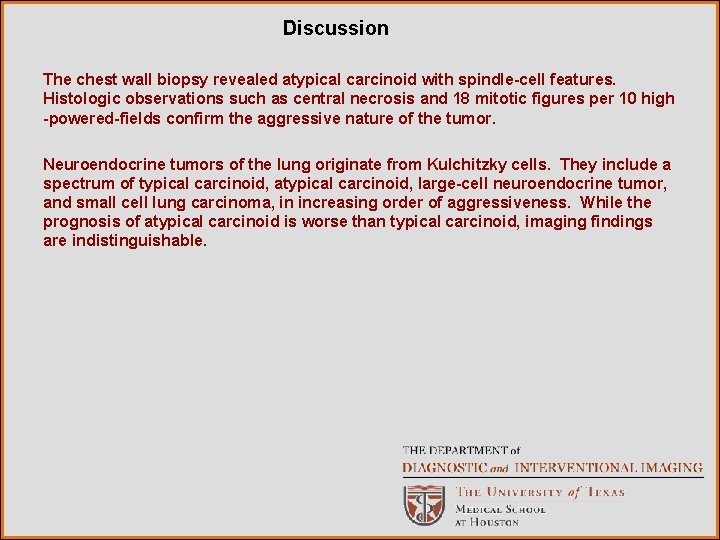 Discussion

The chest wall biopsy revealed atypical carcinoid with spindle-cell features. Histologic observations such as central necrosis and 18 mitotic figures per 10 high -powered-fields confirm the aggressive nature of the tumor.

Neuroendocrine tumors of the lung originate from Kulchitzky cells. They include a spectrum of typical carcinoid, atypical carcinoid, large-cell neuroendocrine tumor, and small cell lung carcinoma, in increasing order of aggressiveness. While the prognosis of atypical carcinoid is worse than typical carcinoid, imaging findings are indistinguishable.

THE DEPARTMENT of
DIAGNOSTIC and INTERVENTIONAL IMAGING
THE UNIVERSITY of TEXAS
MEDICAL SCHOOL
AT HOUSTON